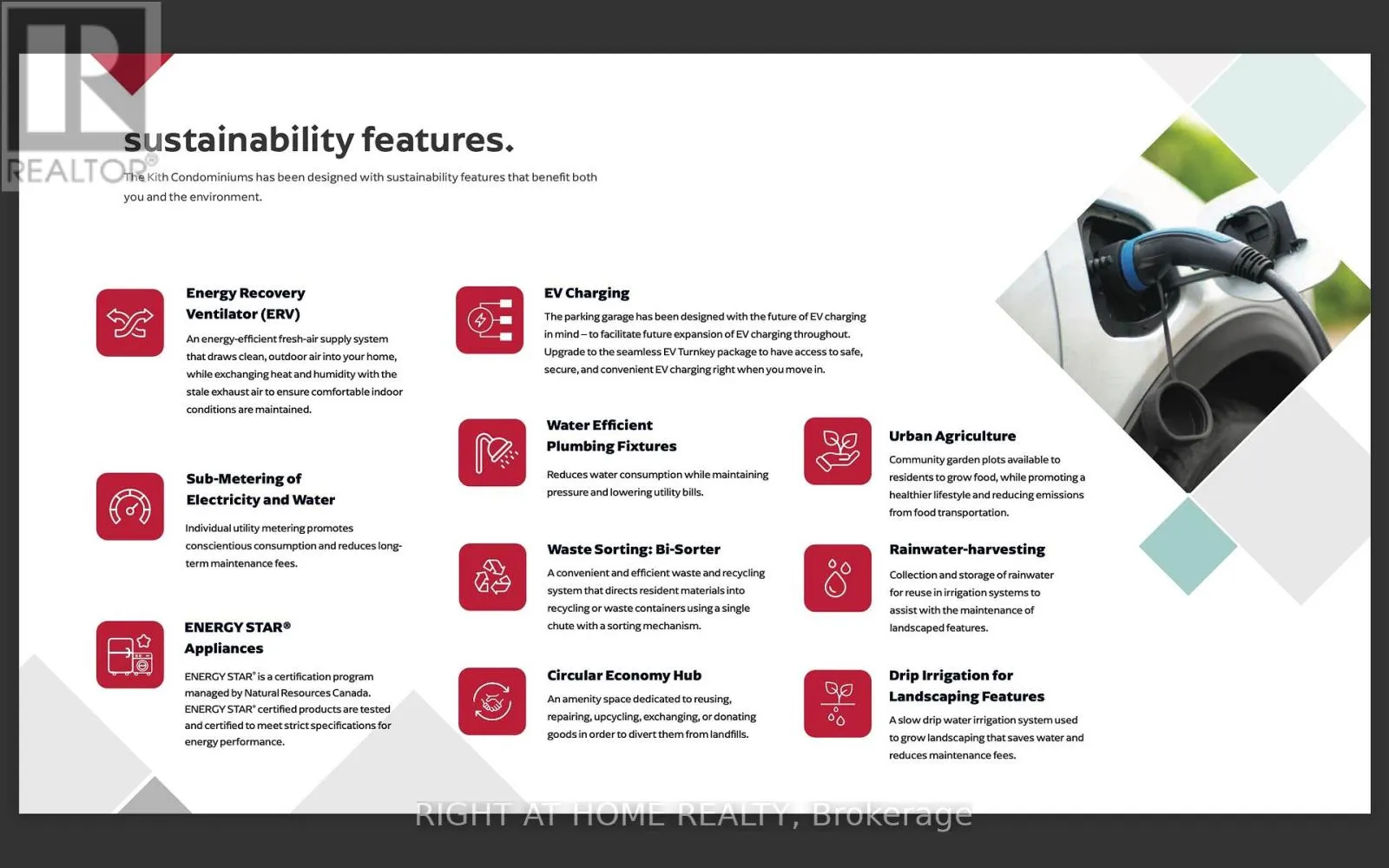 REALTOR®

sustainability features.

The Kith Condominiums has been designed with sustainability features that benefit both you and the environment.

Energy Recovery Ventilator (ERV)

An energy-efficient fresh-air supply system that draws clean, outdoor air into your home, while exchanging heat and humidity with the stale exhaust air to ensure comfortable indoor conditions are maintained.

Sub-Metering of Electricity and Water

Individual utility metering promotes conscientious consumption and reduces long-term maintenance fees.

ENERGY STAR® Appliances

ENERGY STAR® is a certification program managed by Natural Resources Canada. ENERGY STAR® certified products are tested and certified to meet strict specifications for energy performance.

EV Charging

The parking garage has been designed with the future of EV charging in mind – to facilitate future expansion of EV charging throughout. Upgrade to the seamless EV Turnkey package to have access to safe, secure, and convenient EV charging right when you move in.

Water Efficient Plumbing Fixtures

Reduces water consumption while maintaining pressure and lowering utility bills.

Waste Sorting: Bi-Sorter

A convenient and efficient waste and recycling system that directs resident materials into recycling or waste containers using a single chute with a sorting mechanism.

Circular Economy Hub

An amenity space dedicated to reusing, repairing, upcycling, exchanging, or donating goods in order to divert them from landfills.

Urban Agriculture

Community garden plots available to residents to grow food, while promoting a healthier lifestyle and reducing emissions from food transportation.

Rainwater-harvesting

Collection and storage of rainwater for reuse in irrigation systems to assist with the maintenance of landscaped features.

Drip Irrigation for Landscaping Features

A slow drip water irrigation system used to grow landscaping that saves water and reduces maintenance fees.

RIGHT AT HOME REALTY, Brokerage